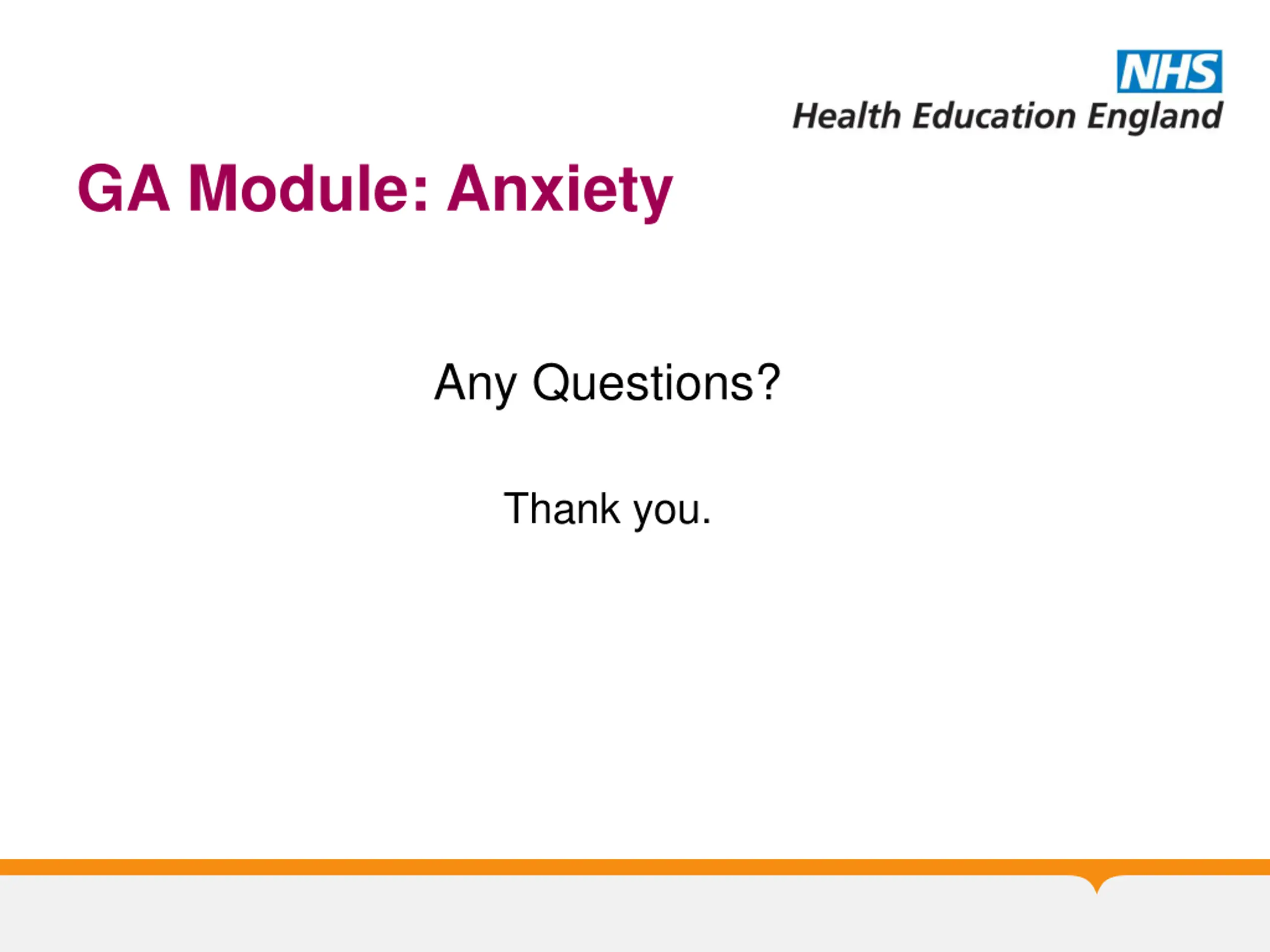 NHS
Health Education England

GA Module: Anxiety

Any Questions?

Thank you.